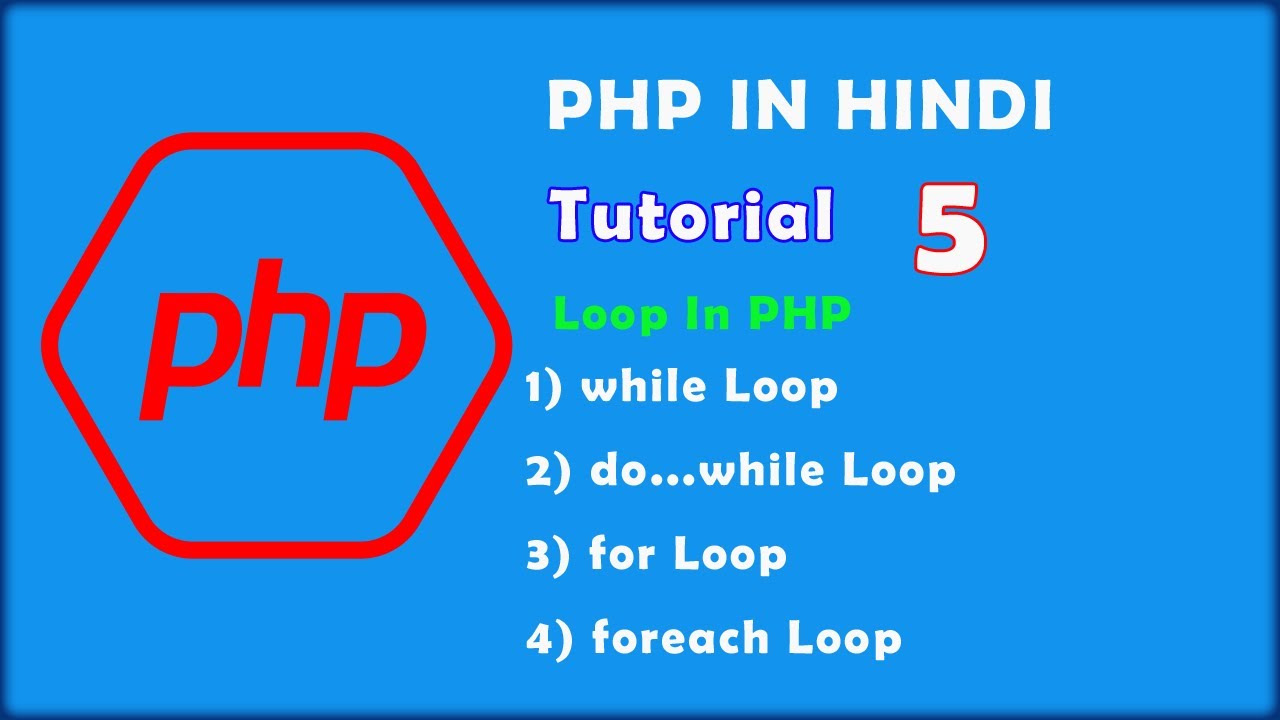 php

PHP IN HINDI

Tutorial 5

Loop In PHP

1) while Loop

2) do...while Loop

3) for Loop

4) foreach Loop